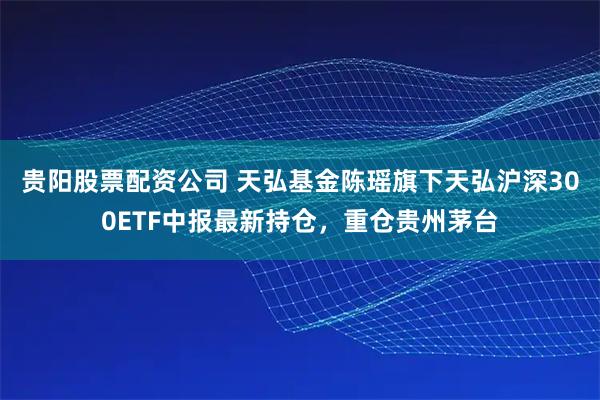 贵阳股票配资公司 天弘基金陈瑶旗下天弘沪深300ETF中报最新持仓，重仓贵州茅台